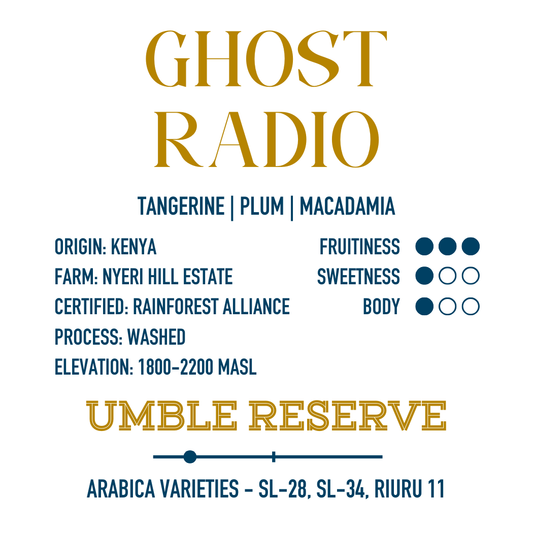 GHOST RADIO

TANGERINE | PLUM | MACADAMIA

ORIGIN: KENYA
FARM: NYERI HILL ESTATE
CERTIFIED: RAINFOREST ALLIANCE
PROCESS: WASHED
ELEVATION: 1800-2200 MASL

FRUITINESS
SWEETNESS
BODY

UMBLE RESERVE

ARABICA VARIETIES - SL-28, SL-34, RIURU 11